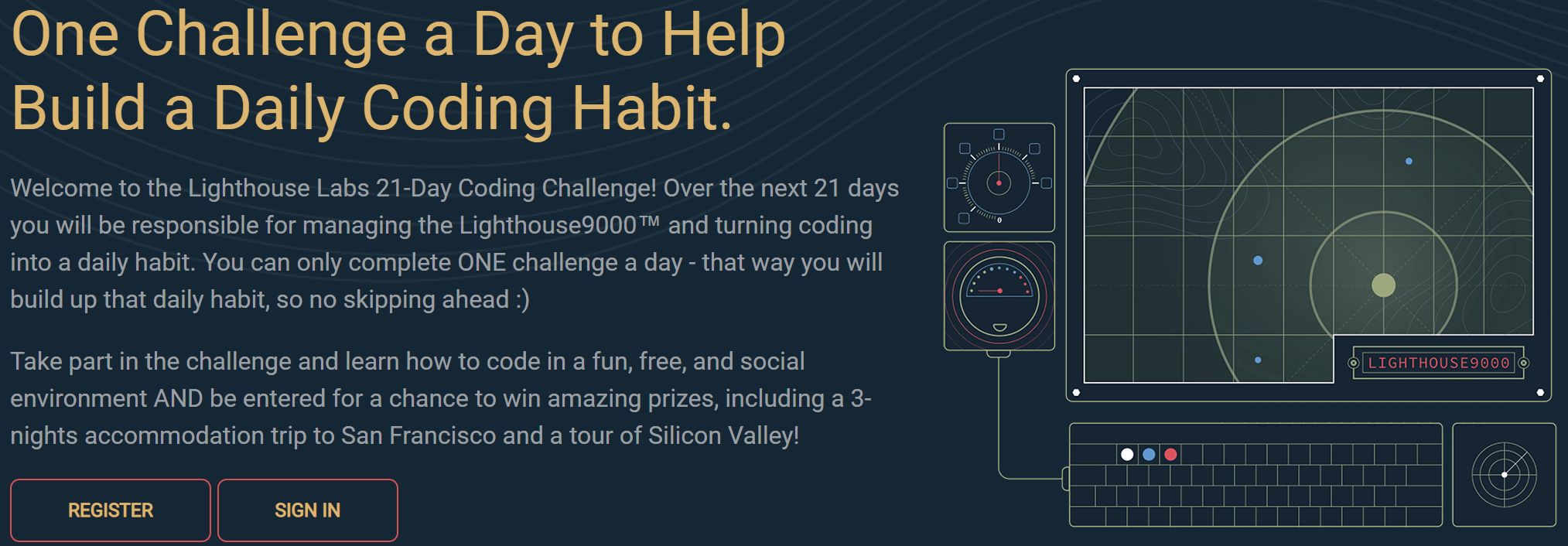 One Challenge a Day to Help Build a Daily Coding Habit.

Welcome to the Lighthouse Labs 21-Day Coding Challenge! Over the next 21 days you will be responsible for managing the Lighthouse9000™ and turning coding into a daily habit. You can only complete ONE challenge a day - that way you will build up that daily habit, so no skipping ahead :)

Take part in the challenge and learn how to code in a fun, free, and social environment AND be entered for a chance to win amazing prizes, including a 3-nights accommodation trip to San Francisco and a tour of Silicon Valley!

REGISTER

SIGN IN

LIGHTHOUSE9000